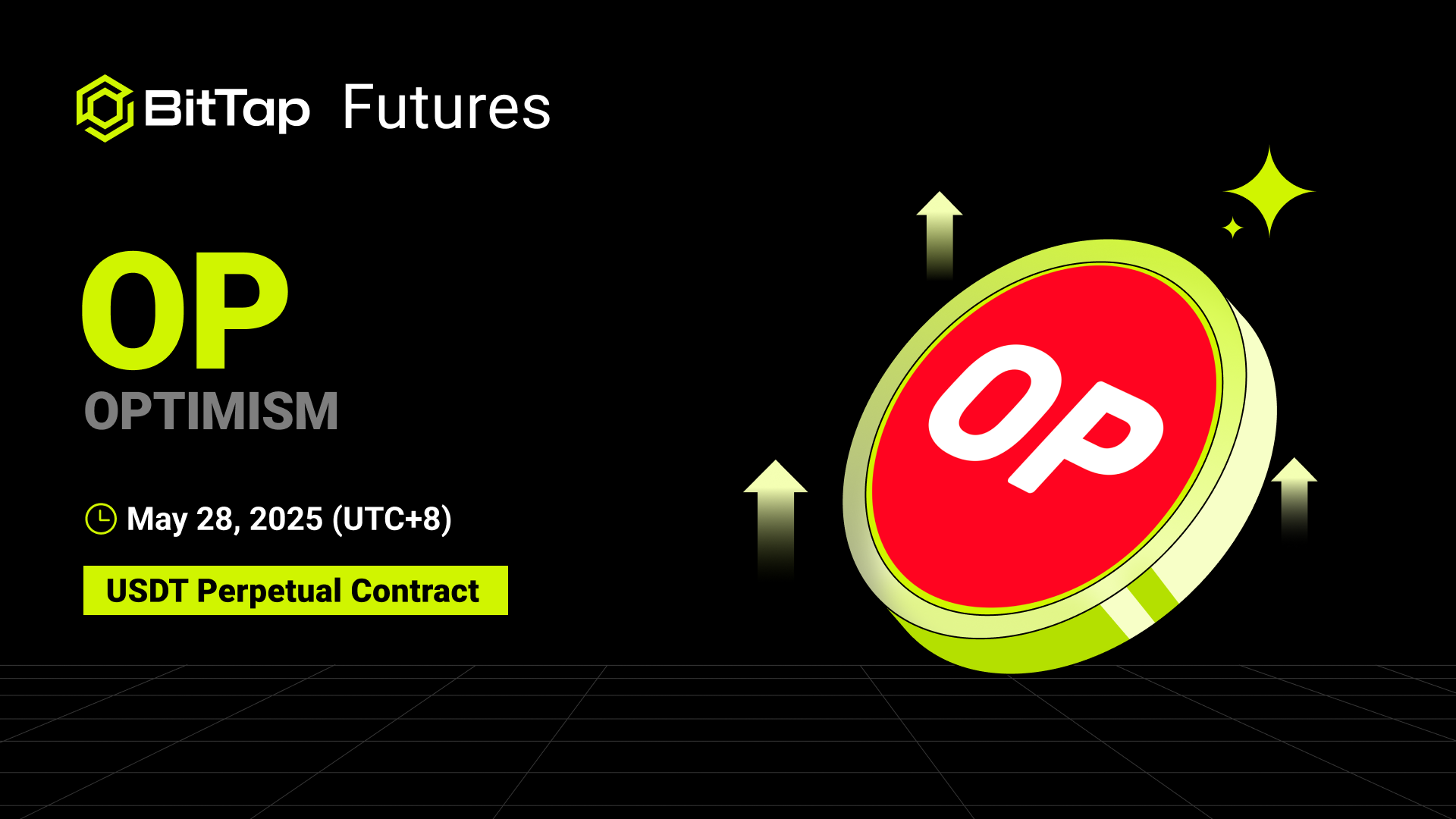 BitTap Futures

OP
OPTIMISM

May 28, 2025 (UTC+8)

USDT Perpetual Contract

OP